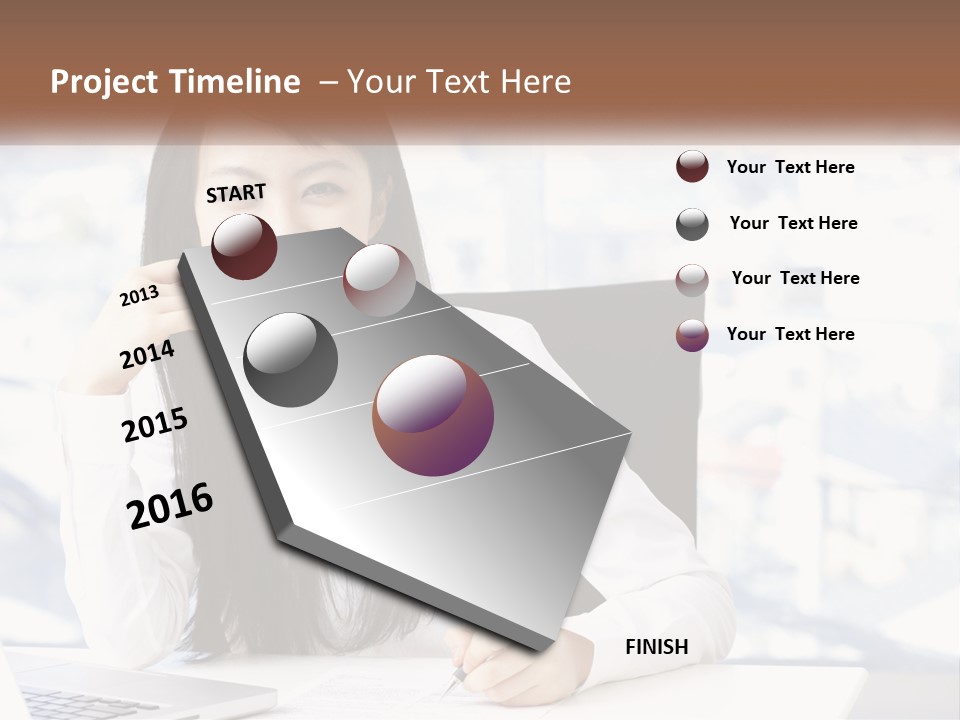 Project Timeline – Your Text Here

START

2013

2014

2015

2016

FINISH

Your Text Here

Your Text Here

Your Text Here

Your Text Here